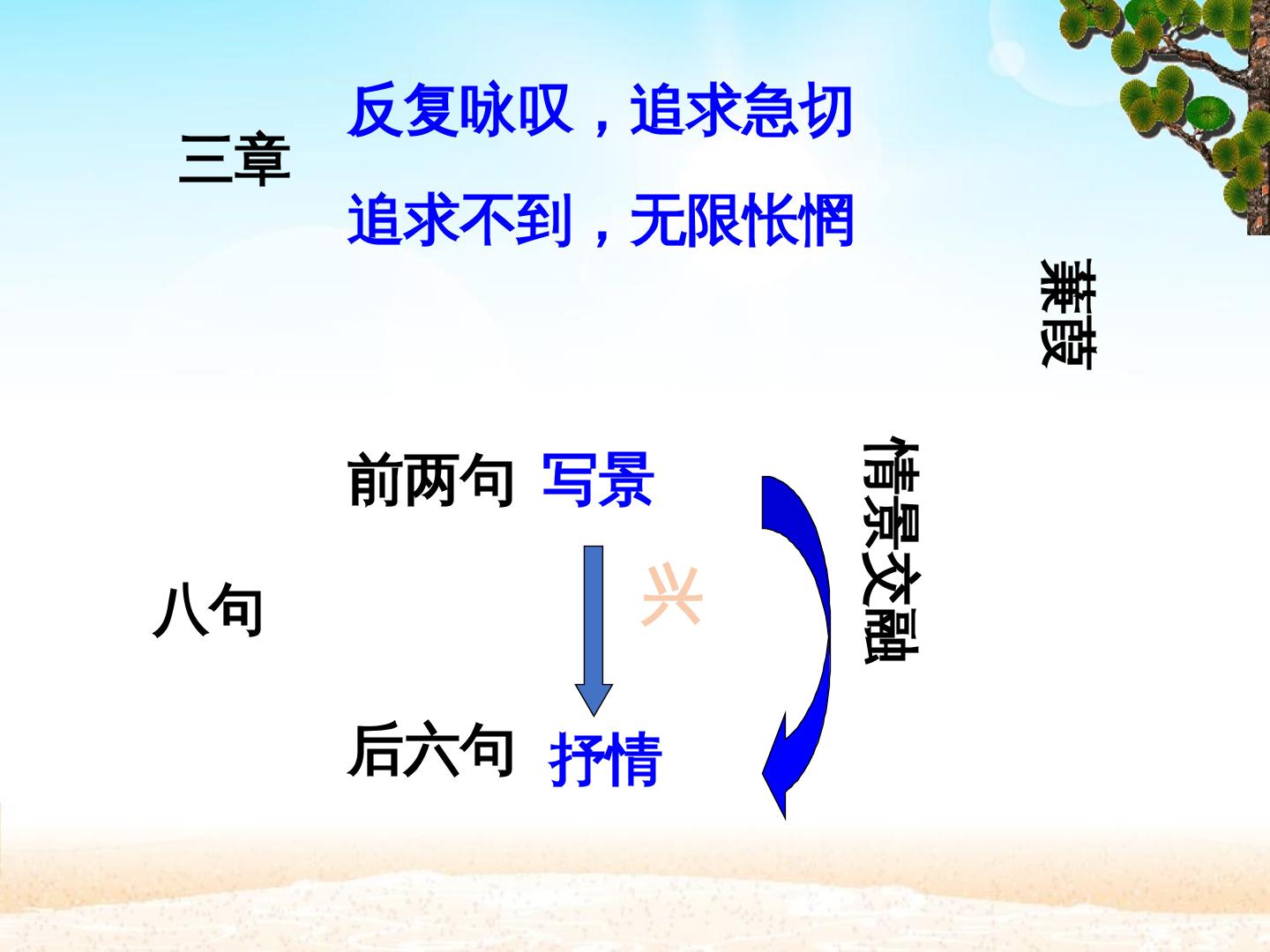 三章

反复咏叹，追求急切

追求不到，无限怅惘

蒹葭

八句

前两句 写景

兴

后六句 抒情

情景交融